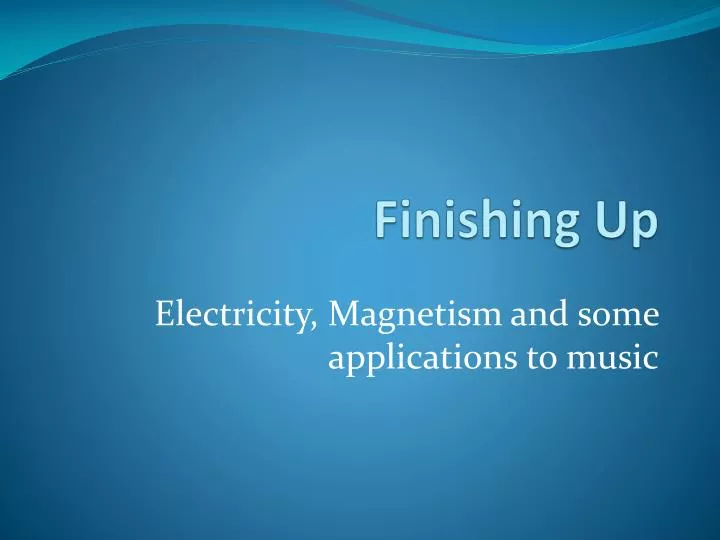 Finishing Up

Electricity, Magnetism and some applications to music